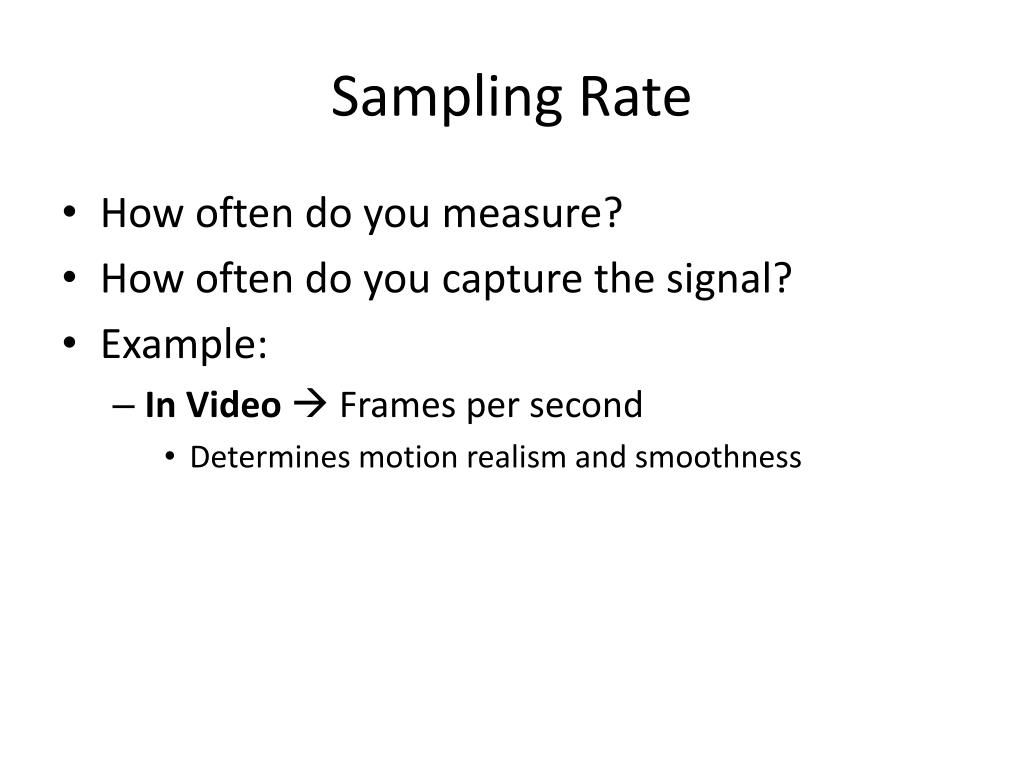 Sampling Rate

• How often do you measure?
• How often do you capture the signal?
• Example:
– In Video → Frames per second
• Determines motion realism and smoothness